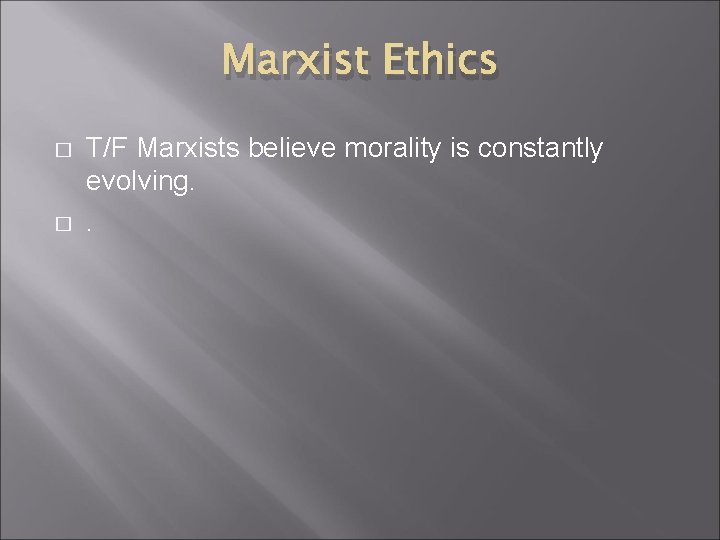 Marxist Ethics

T/F Marxists believe morality is constantly evolving.

.